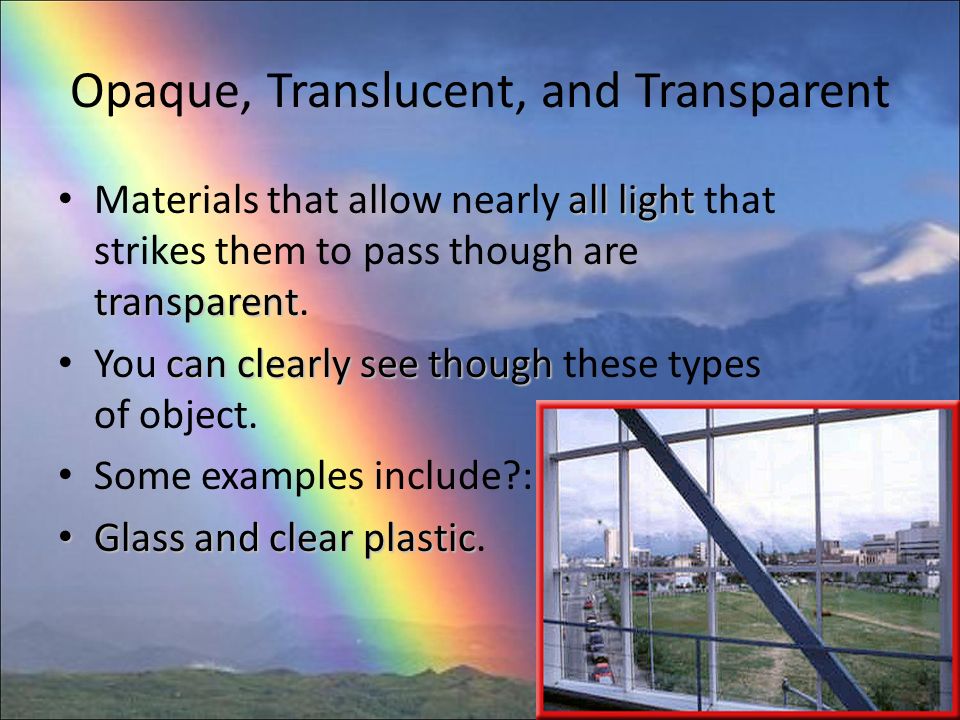 Opaque, Translucent, and Transparent

• Materials that allow nearly all light that strikes them to pass though are transparent.

• You can clearly see though these types of object.

• Some examples include?:

• Glass and clear plastic.